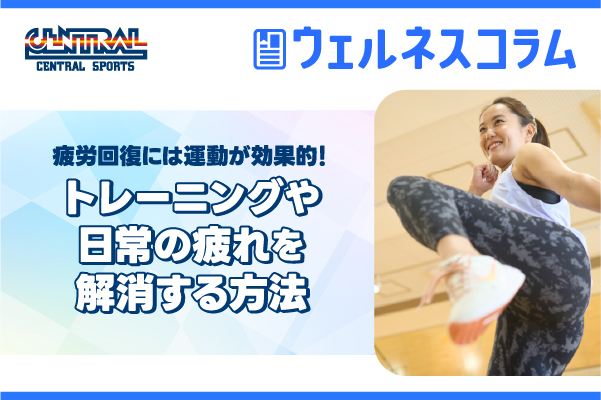 CENTRAL
CENTRAL SPORTS

ウェルネスコラム

疲労回復には運動が効果的!
トレーニングや日常の疲れを解消する方法